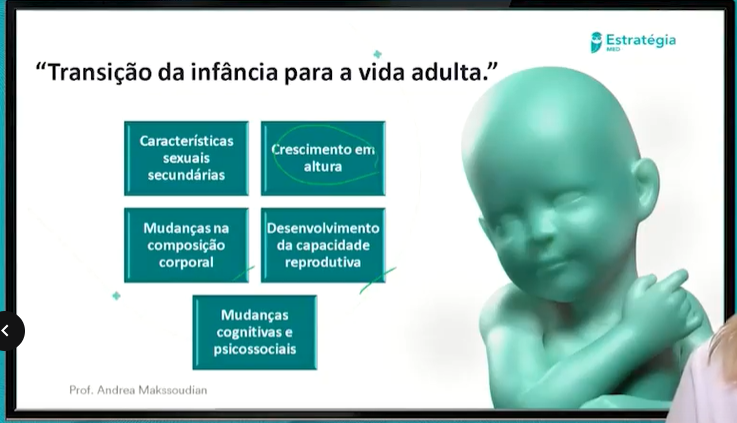 Estratégia MED

"Transição da infância para a vida adulta."

Características sexuais secundárias

Crescimento em altura

Mudanças na composição corporal

Desenvolvimento da capacidade reprodutiva

Mudanças cognitivas e psicossociais

Prof. Andrea Makssoudian